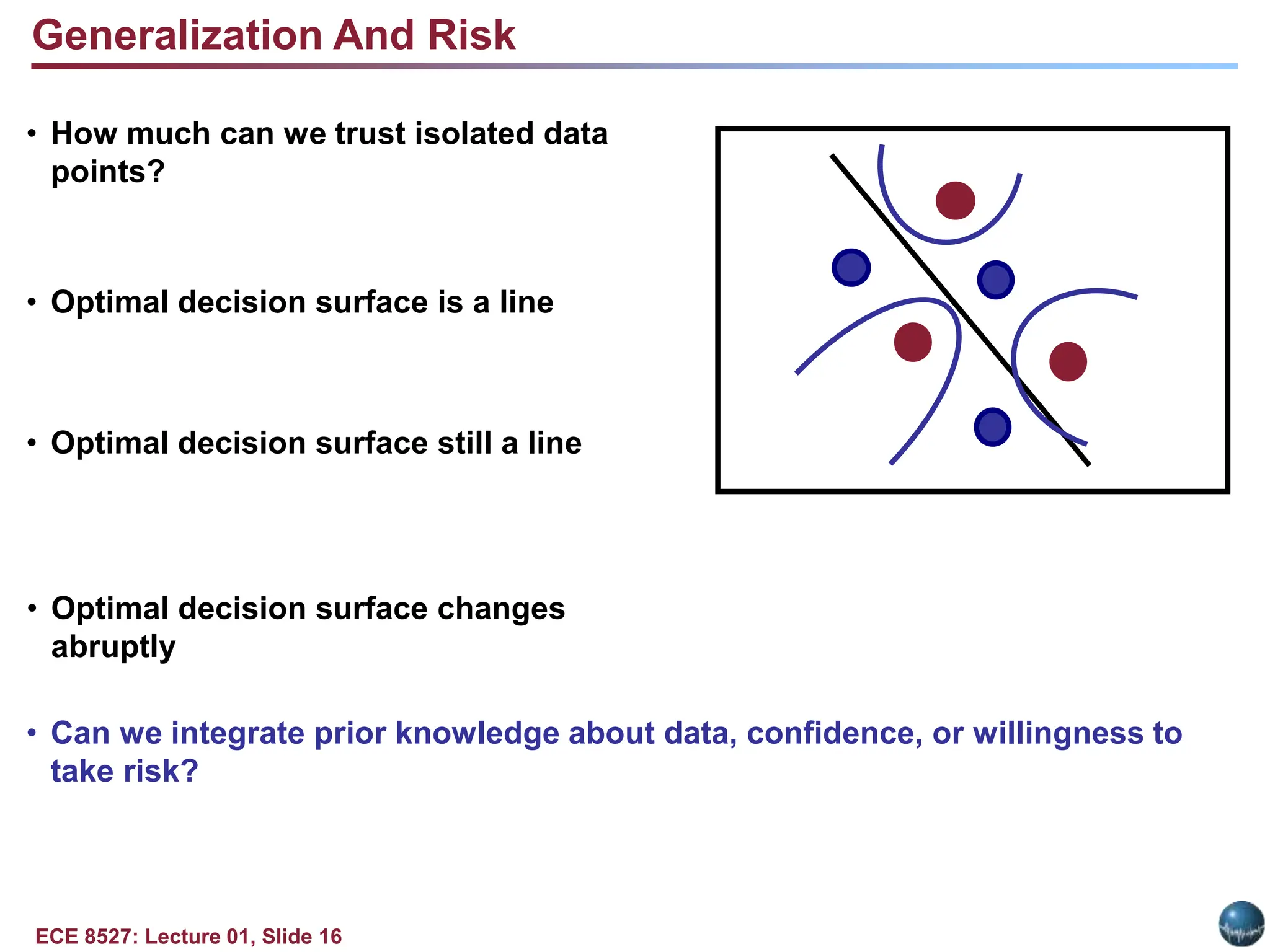 Generalization And Risk

• How much can we trust isolated data points?

• Optimal decision surface is a line

• Optimal decision surface still a line

• Optimal decision surface changes abruptly

• Can we integrate prior knowledge about data, confidence, or willingness to take risk?

ECE 8527: Lecture 01, Slide 16